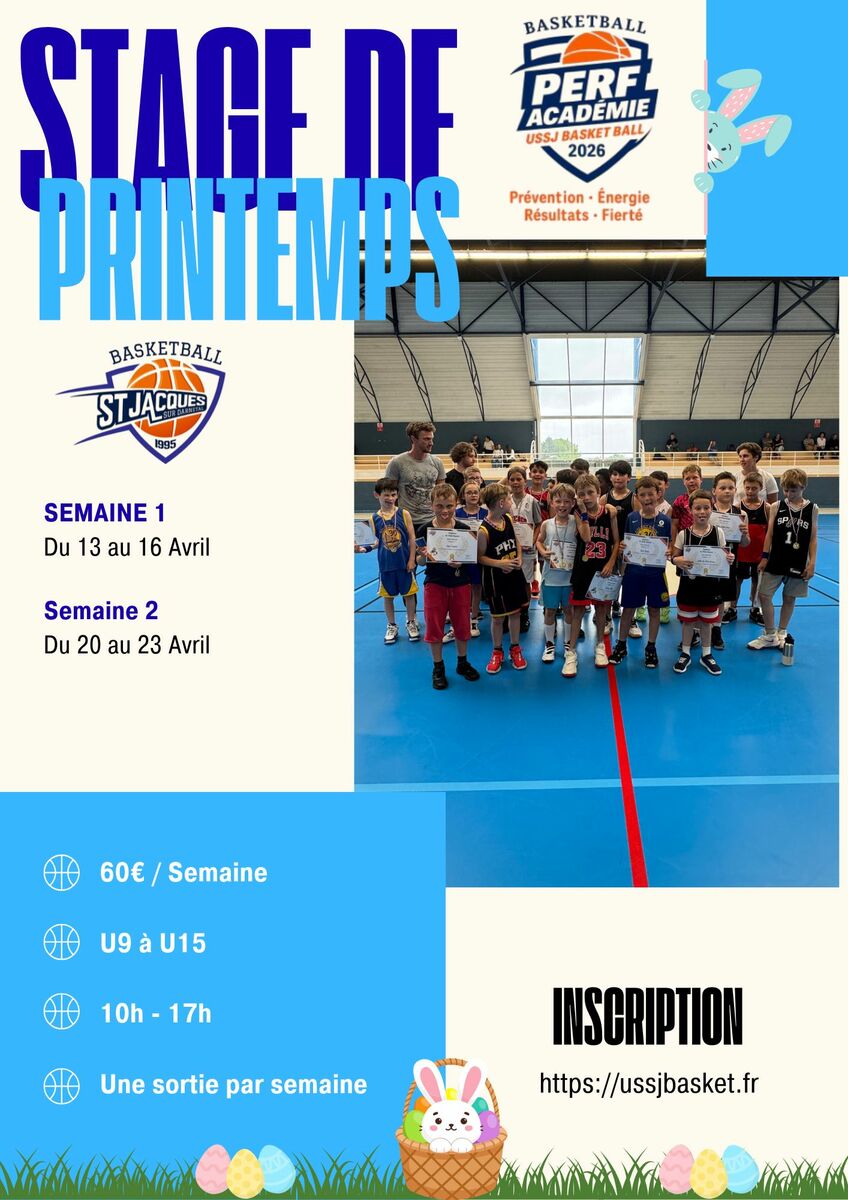 STAGE DE PRINTEMPS

BASKETBALL
PERF ACADÉMIE
USSJ BASKET BALL
2026
Prévention · Énergie
Résultats · Fierté

BASKETBALL
ST JACQUES SUR DARNETAL
1995

SEMAINE 1
Du 13 au 16 Avril

Semaine 2
Du 20 au 23 Avril

60€ / Semaine

U9 à U15

10h - 17h

Une sortie par semaine

INSCRIPTION
https://ussjbasket.fr